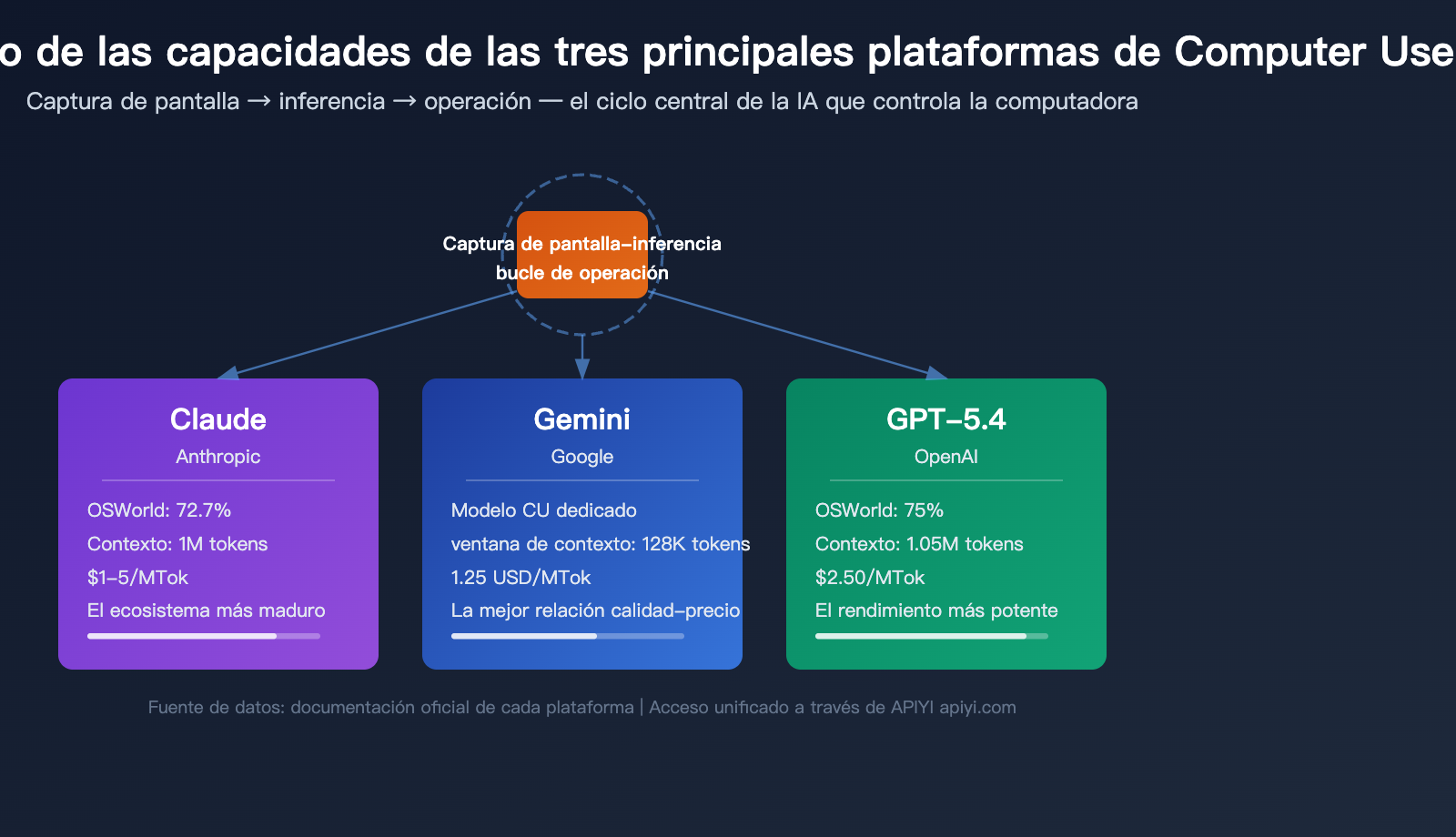 o de las capacidades de las tres principales plataformas de Computer Use

Captura de pantalla → inferencia → operación — el ciclo central de la IA que controla la computadora

Captura de pantalla–inferencia
bucle de operación

Claude
Anthropic
OSWorld: 72.7%
Contexto: 1M tokens
$1–5/MTok
El ecosistema más maduro

Gemini
Google
Modelo CU dedicado
ventana de contexto: 128K tokens
1.25 USD/MTok
La mejor relación calidad–precio

GPT–5.4
OpenAI
OSWorld: 75%
Contexto: 1.05M tokens
$2.50/MTok
El rendimiento más potente

Fuente de datos: documentación oficial de cada plataforma | Acceso unificado a través de APIYI apiyi.com